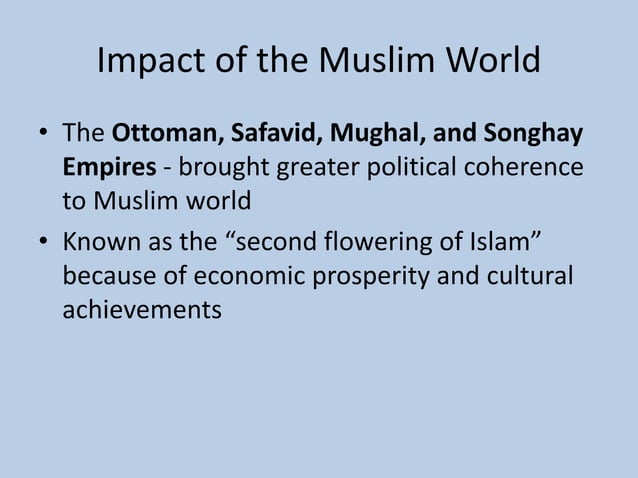 Impact of the Muslim World

• The Ottoman, Safavid, Mughal, and Songhay Empires - brought greater political coherence to Muslim world
• Known as the “second flowering of Islam” because of economic prosperity and cultural achievements